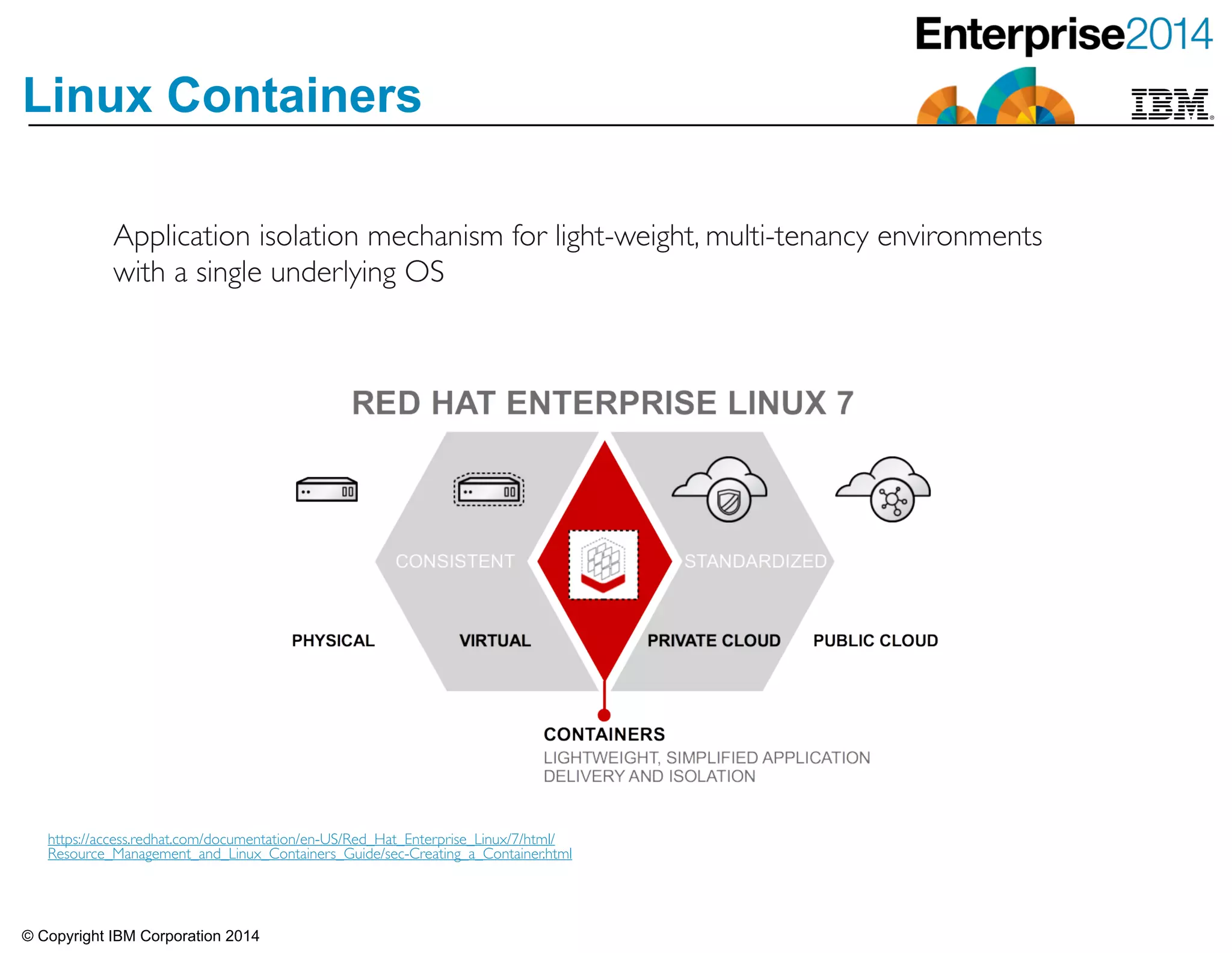 Enterprise2014

IBM

Linux Containers

Application isolation mechanism for light-weight, multi-tenancy environments with a single underlying OS

RED HAT ENTERPRISE LINUX 7

CONSISTENT

STANDARDIZED

PHYSICAL

VIRTUAL

PRIVATE CLOUD

PUBLIC CLOUD

CONTAINERS
LIGHTWEIGHT, SIMPLIFIED APPLICATION DELIVERY AND ISOLATION

https://access.redhat.com/documentation/en-US/Red_Hat_Enterprise_Linux/7/html/Resource_Management_and_Linux_Containers_Guide/sec-Creating_a_Container.html

© Copyright IBM Corporation 2014